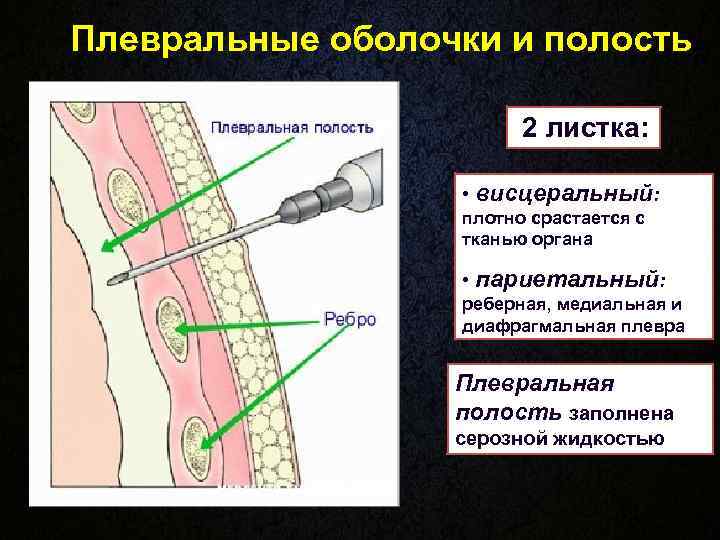 Плевральные оболочки и полость

Плевральная полость

Ребро

2 листка:

• висцеральный: плотно срастается с тканью органа

• париетальный: реберная, медиальная и диафрагмальная плевра

Плевральная полость заполнена серозной жидкостью